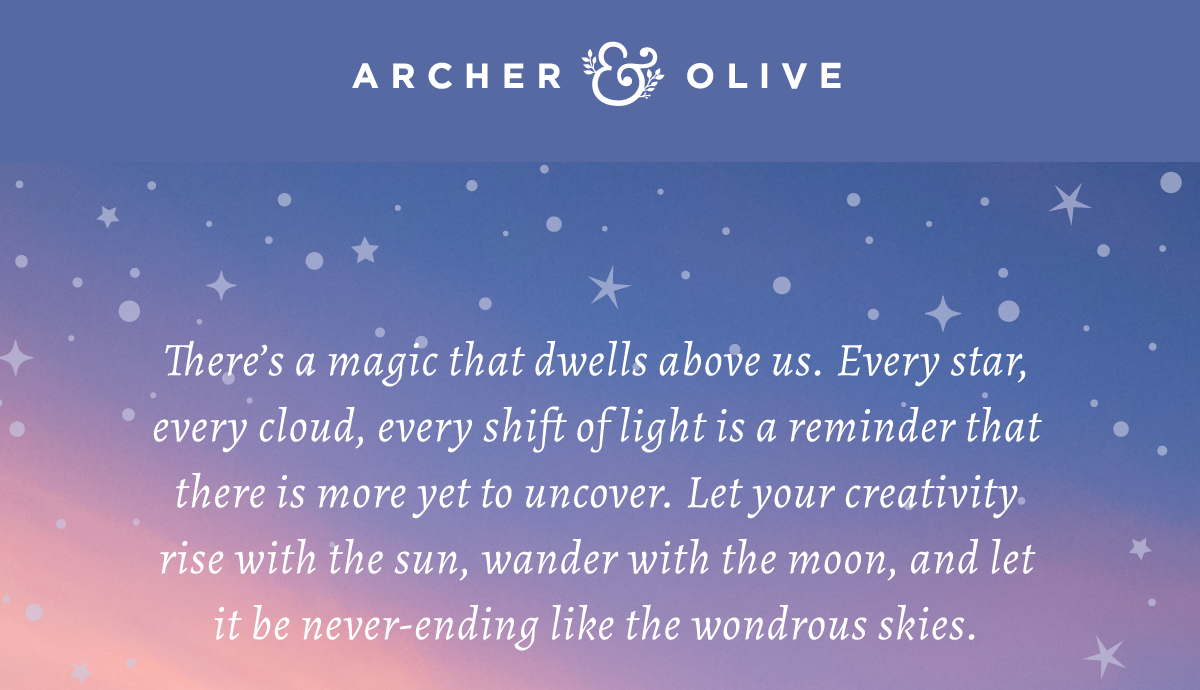 ARCHER & OLIVE

There's a magic that dwells above us. Every star, every cloud, every shift of light is a reminder that there is more yet to uncover. Let your creativity rise with the sun, wander with the moon, and let it be never-ending like the wondrous skies.